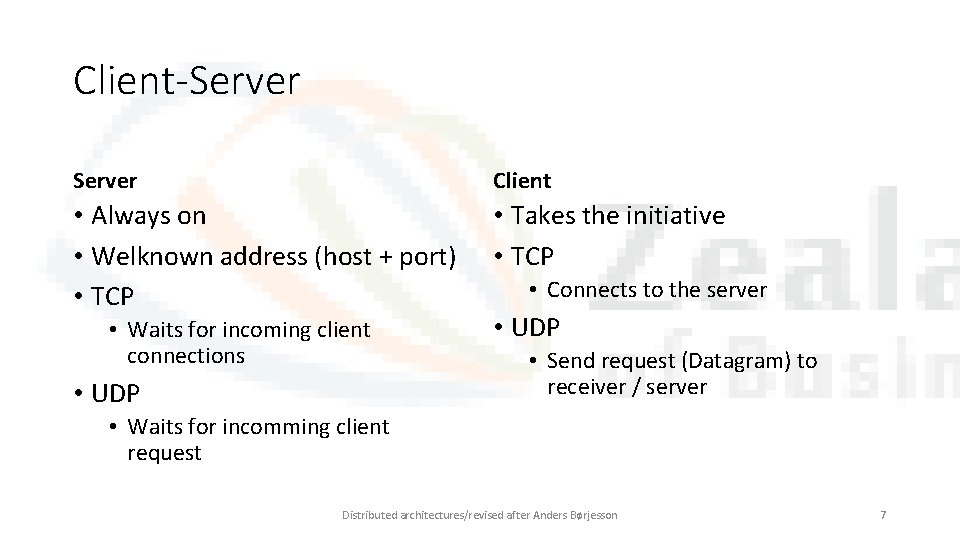 Client-Server

Server

• Always on
• Welknown address (host + port)
• TCP
  • Waits for incoming client connections
• UDP
  • Waits for incomming client request

Client

• Takes the initiative
• TCP
  • Connects to the server
• UDP
  • Send request (Datagram) to receiver / server

Distributed architectures/revised after Anders Børjesson

7